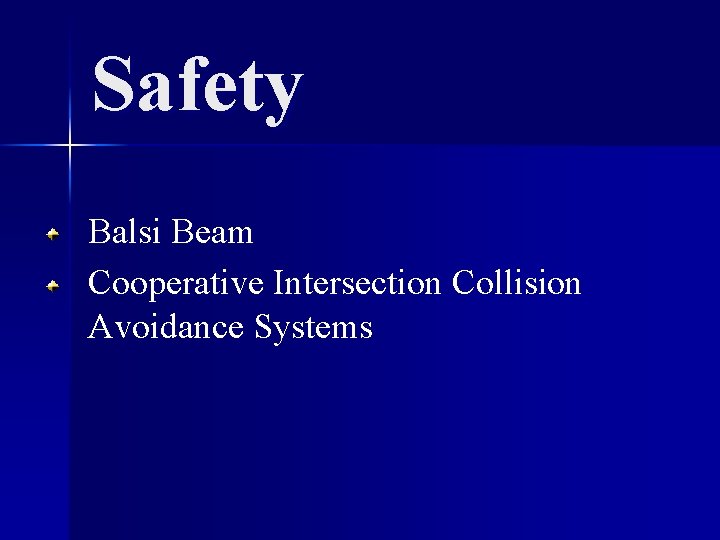 Safety

Balsi Beam

Cooperative Intersection Collision Avoidance Systems